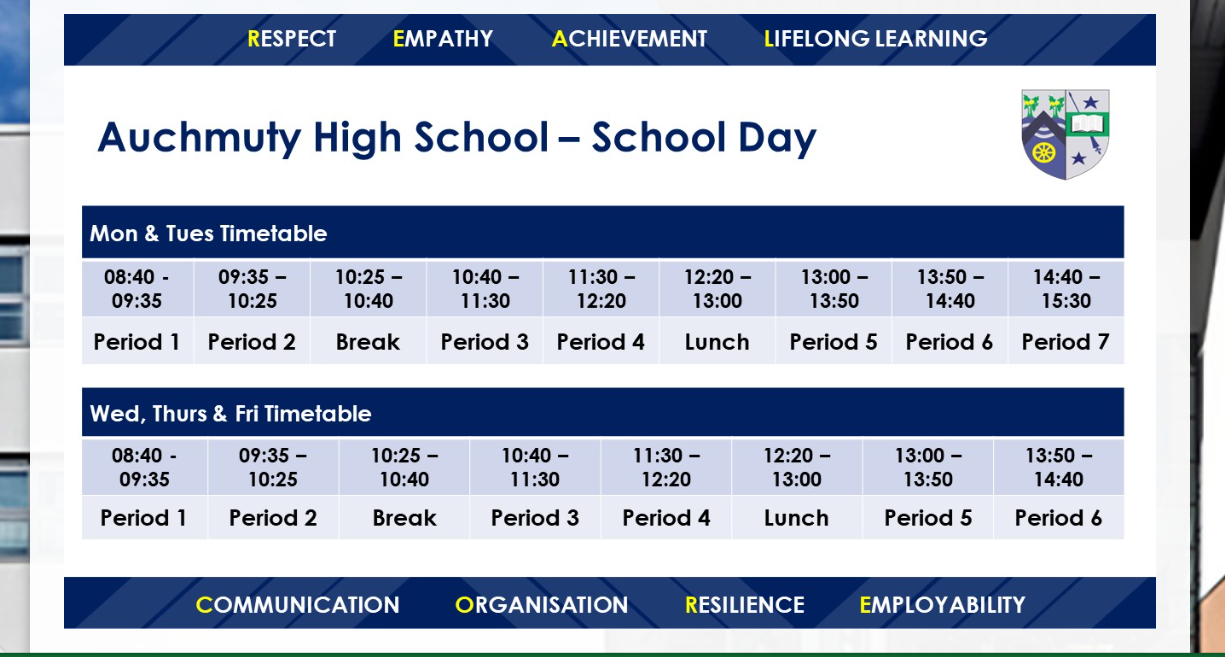 RESPECT EMPATHY ACHIEVEMENT LIFELONG LEARNING

Auchmuty High School – School Day

Mon & Tues Timetable

| 08:40 - 09:35 | 09:35 – 10:25 | 10:25 – 10:40 | 10:40 – 11:30 | 11:30 – 12:20 | 12:20 – 13:00 | 13:00 – 13:50 | 13:50 – 14:40 | 14:40 – 15:30 |
|---|---|---|---|---|---|---|---|---|
| Period 1 | Period 2 | Break | Period 3 | Period 4 | Lunch | Period 5 | Period 6 | Period 7 |

Wed, Thurs & Fri Timetable

| 08:40 - 09:35 | 09:35 – 10:25 | 10:25 – 10:40 | 10:40 – 11:30 | 11:30 – 12:20 | 12:20 – 13:00 | 13:00 – 13:50 | 13:50 – 14:40 |
|---|---|---|---|---|---|---|---|
| Period 1 | Period 2 | Break | Period 3 | Period 4 | Lunch | Period 5 | Period 6 |

COMMUNICATION ORGANISATION RESILIENCE EMPLOYABILITY